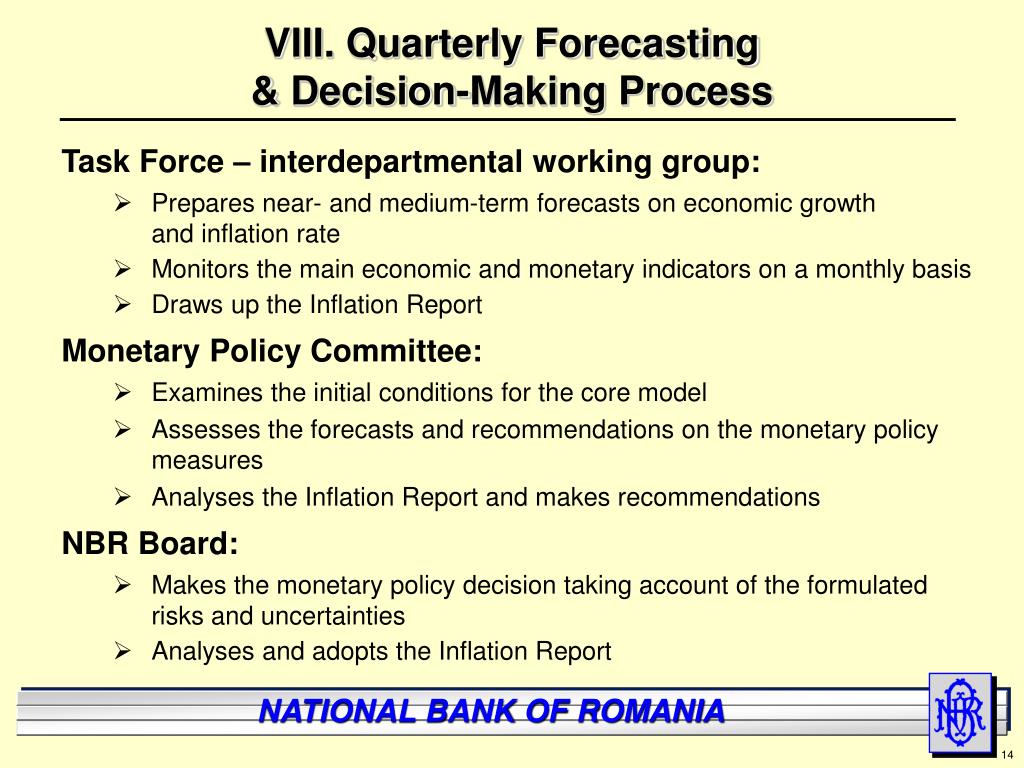 VIII. Quarterly Forecasting & Decision-Making Process

Task Force – interdepartmental working group:

➢ Prepares near- and medium-term forecasts on economic growth and inflation rate
➢ Monitors the main economic and monetary indicators on a monthly basis
➢ Draws up the Inflation Report

Monetary Policy Committee:

➢ Examines the initial conditions for the core model
➢ Assesses the forecasts and recommendations on the monetary policy measures
➢ Analyses the Inflation Report and makes recommendations

NBR Board:

➢ Makes the monetary policy decision taking account of the formulated risks and uncertainties
➢ Analyses and adopts the Inflation Report

NATIONAL BANK OF ROMANIA

NBR

14